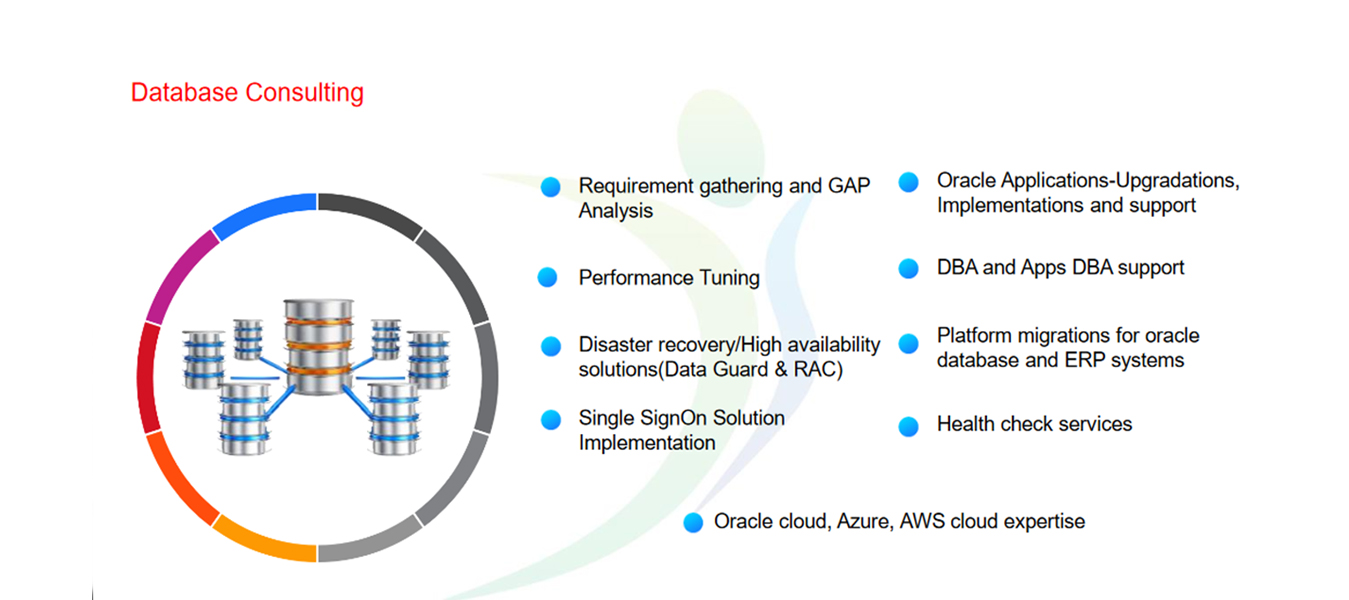 Database Consulting

Requirement gathering and GAP Analysis

Performance Tuning

Disaster recovery/High availability solutions(Data Guard & RAC)

Single SignOn Solution Implementation

Oracle Applications-Upgradations, Implementations and support

DBA and Apps DBA support

Platform migrations for oracle database and ERP systems

Health check services

Oracle cloud, Azure, AWS cloud expertise